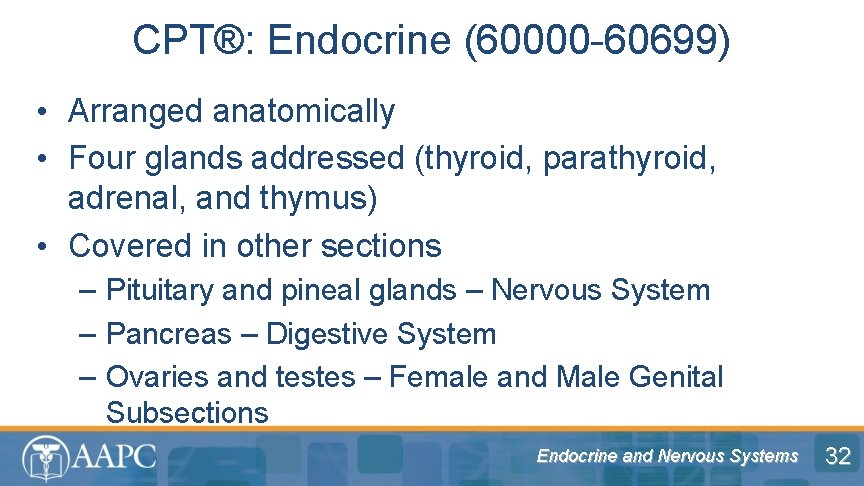 CPT®: Endocrine (60000-60699)

• Arranged anatomically
• Four glands addressed (thyroid, parathyroid, adrenal, and thymus)
• Covered in other sections
– Pituitary and pineal glands – Nervous System
– Pancreas – Digestive System
– Ovaries and testes – Female and Male Genital Subsections

AAPC

Endocrine and Nervous Systems

32